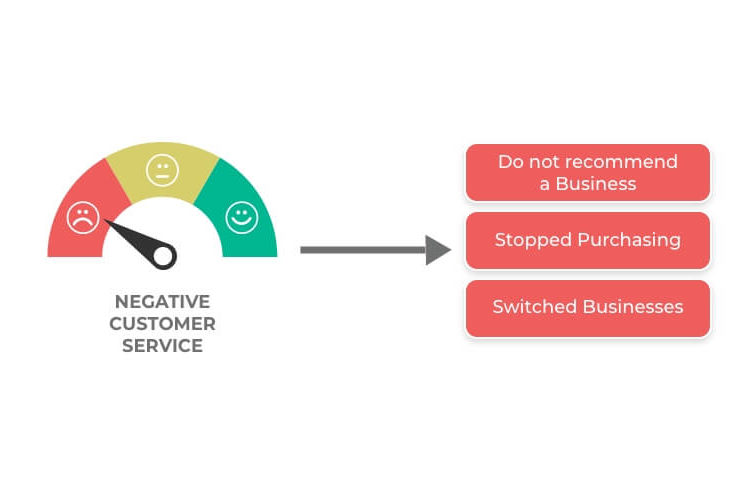 NEGATIVE CUSTOMER SERVICE

Do not recommend a Business

Stopped Purchasing

Switched Businesses